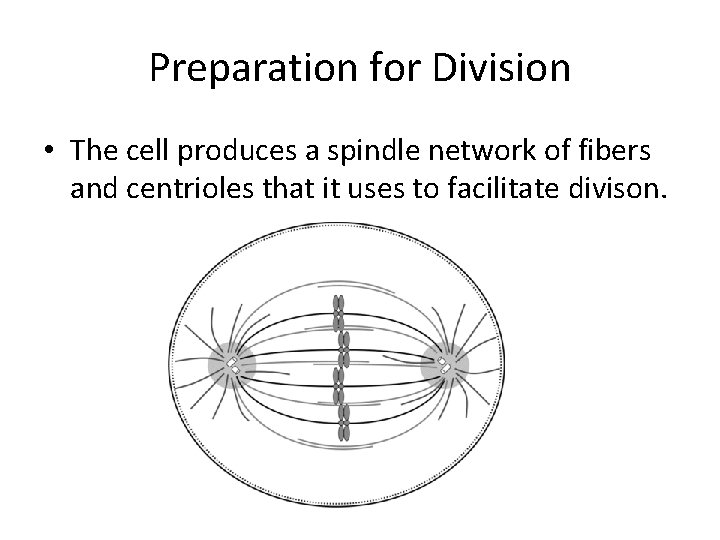 Preparation for Division

• The cell produces a spindle network of fibers and centrioles that it uses to facilitate divison.